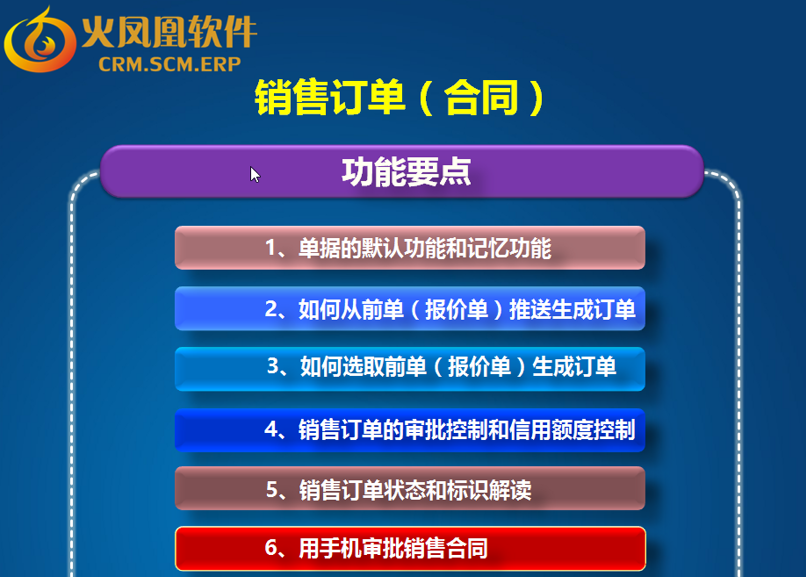 火凤凰软件
CRM.SCM.ERP

销售订单（合同）

功能要点

1、单据的默认功能和记忆功能

2、如何从前单（报价单）推送生成订单

3、如何选取前单（报价单）生成订单

4、销售订单的审批控制和信用额度控制

5、销售订单状态和标识解读

6、用手机审批销售合同